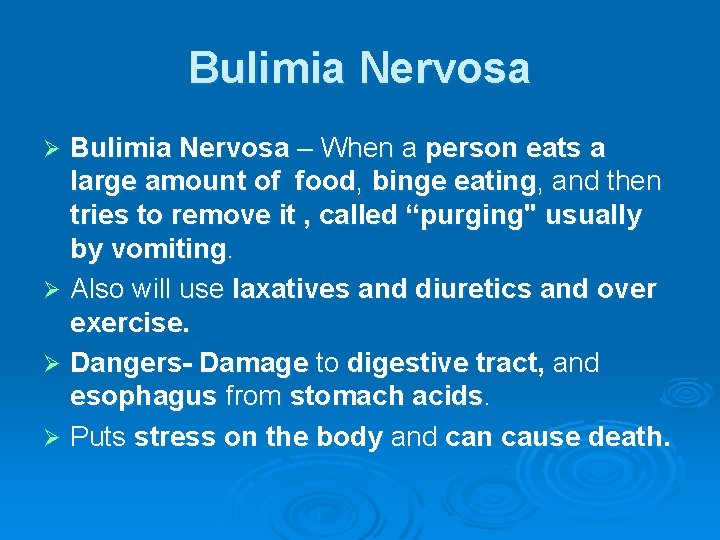 Bulimia Nervosa

➢ Bulimia Nervosa – When a person eats a large amount of food, binge eating, and then tries to remove it , called “purging" usually by vomiting.

➢ Also will use laxatives and diuretics and over exercise.

➢ Dangers- Damage to digestive tract, and esophagus from stomach acids.

➢ Puts stress on the body and can cause death.